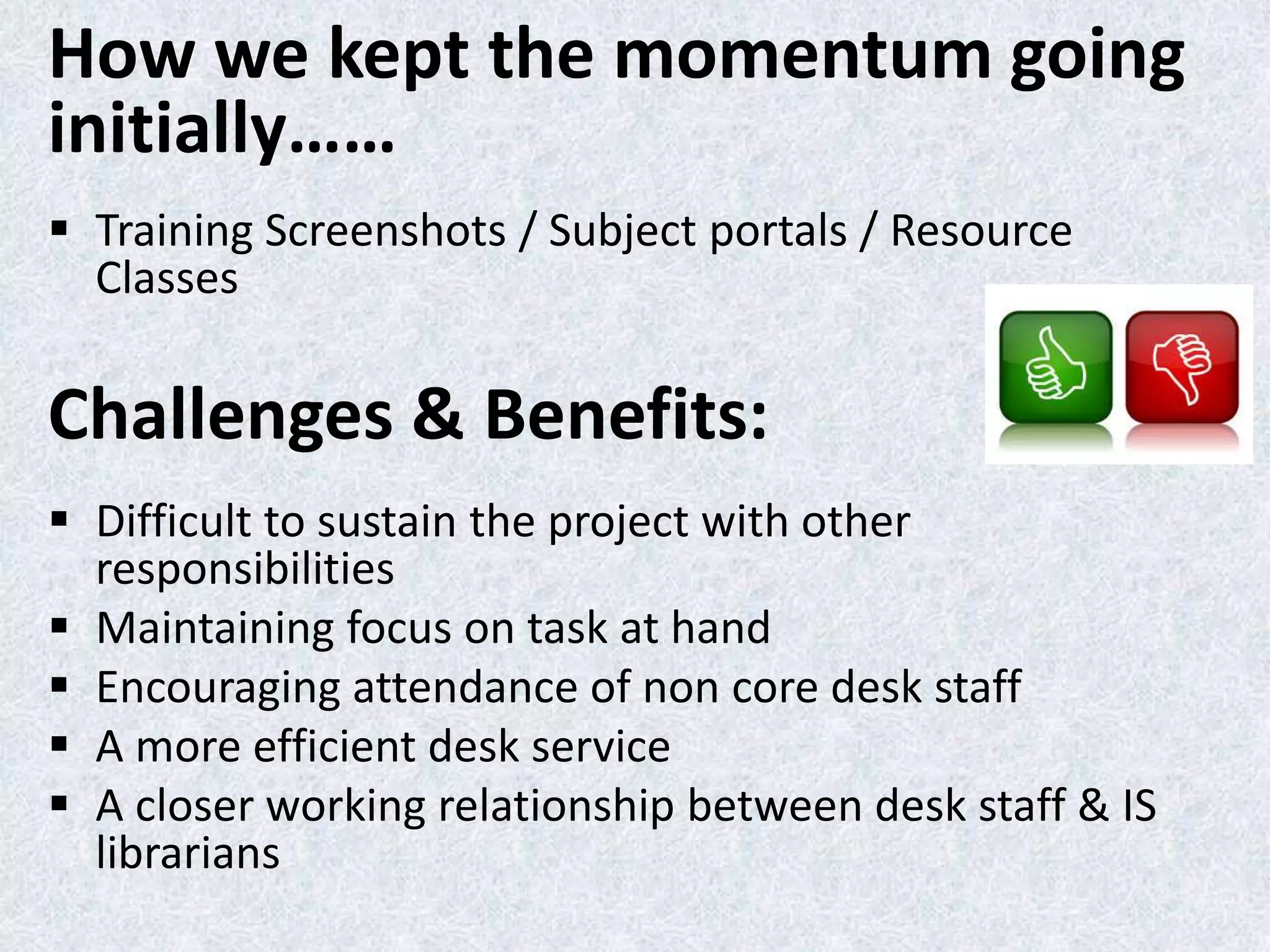 How we kept the momentum going initially……

▪ Training Screenshots / Subject portals / Resource Classes

Challenges & Benefits:

▪ Difficult to sustain the project with other responsibilities
▪ Maintaining focus on task at hand
▪ Encouraging attendance of non core desk staff
▪ A more efficient desk service
▪ A closer working relationship between desk staff & IS librarians